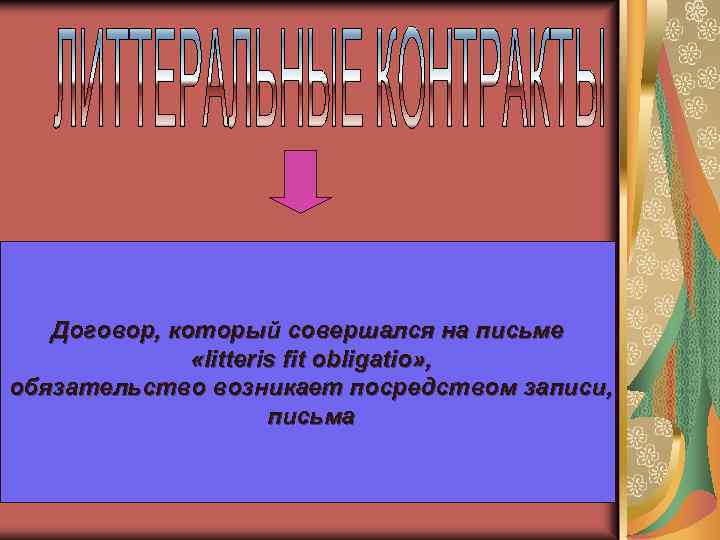 ЛИТТЕРАЛЬНЫЕ КОНТРАКТЫ

Договор, который совершался на письме «litteris fit obligatio», обязательство возникает посредством записи, письма